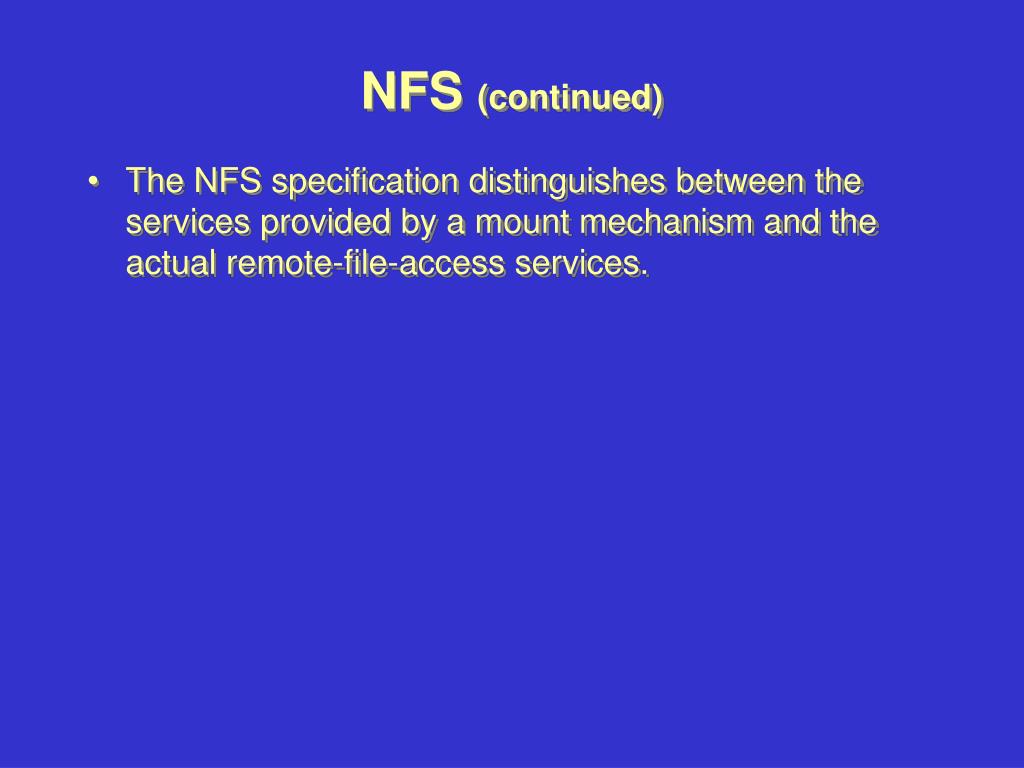 NFS (continued)

• The NFS specification distinguishes between the services provided by a mount mechanism and the actual remote-file-access services.